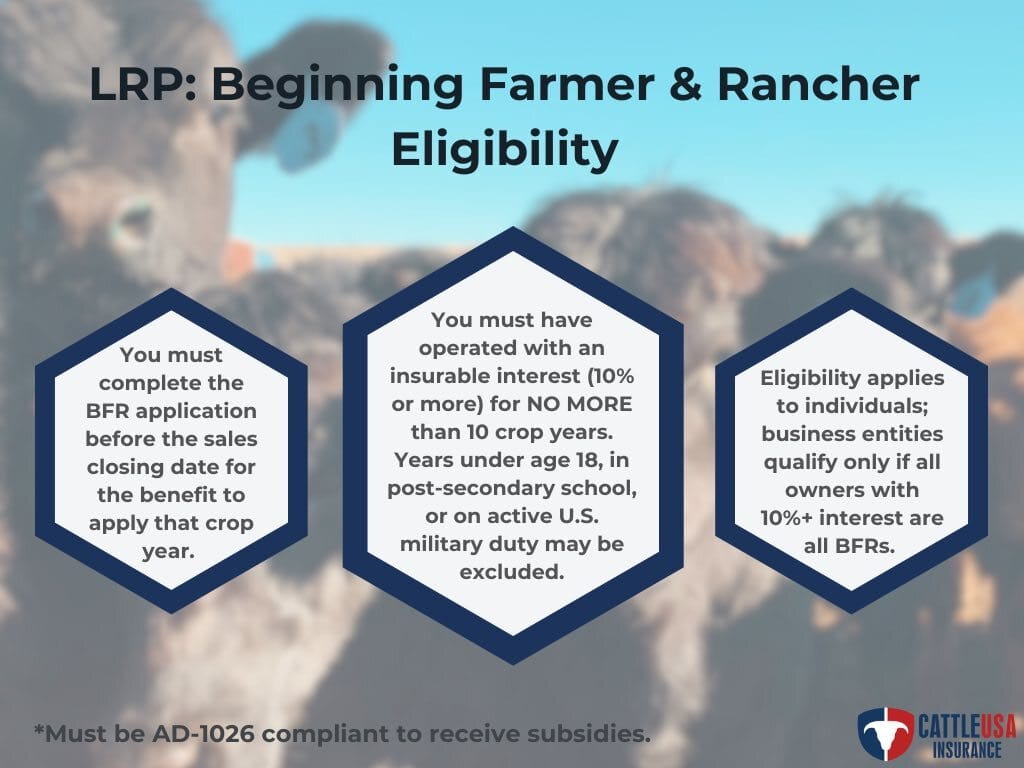 LRP: Beginning Farmer & Rancher Eligibility

You must complete the BFR application before the sales closing date for the benefit to apply that crop year.

You must have operated with an insurable interest (10% or more) for NO MORE than 10 crop years. Years under age 18, in post-secondary school, or on active U.S. military duty may be excluded.

Eligibility applies to individuals; business entities qualify only if all owners with 10%+ interest are all BFRs.

*Must be AD-1026 compliant to receive subsidies.

CATTLE USA INSURANCE